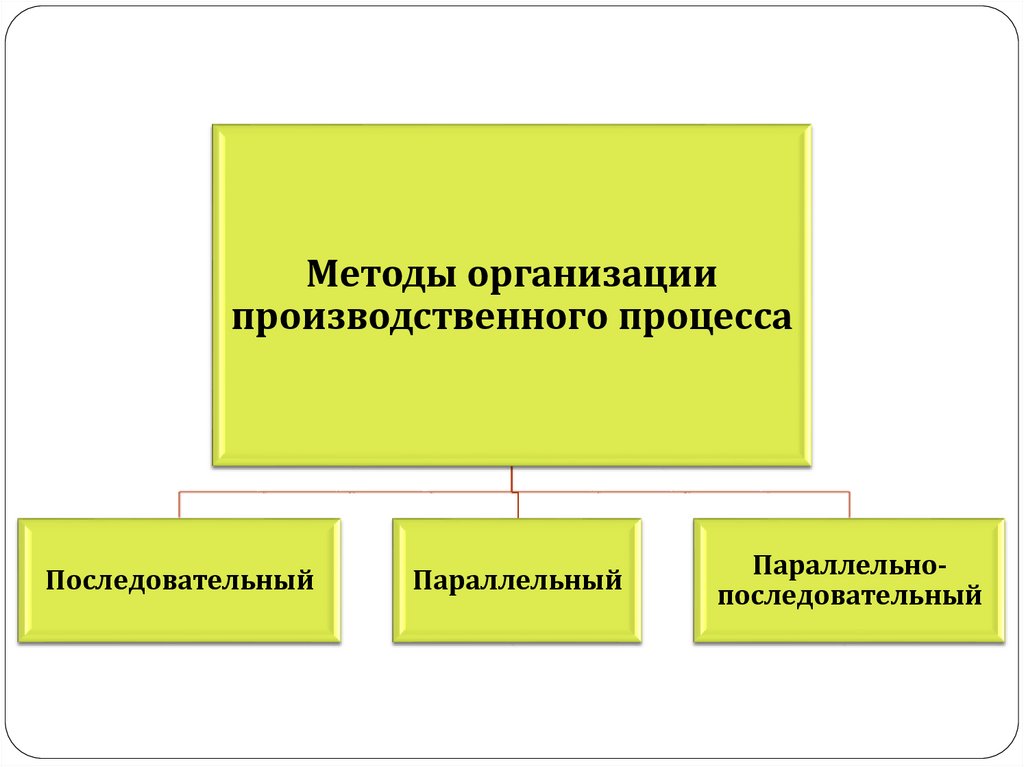 Методы организации производственного процесса

Последовательный

Параллельный

Параллельно-последовательный